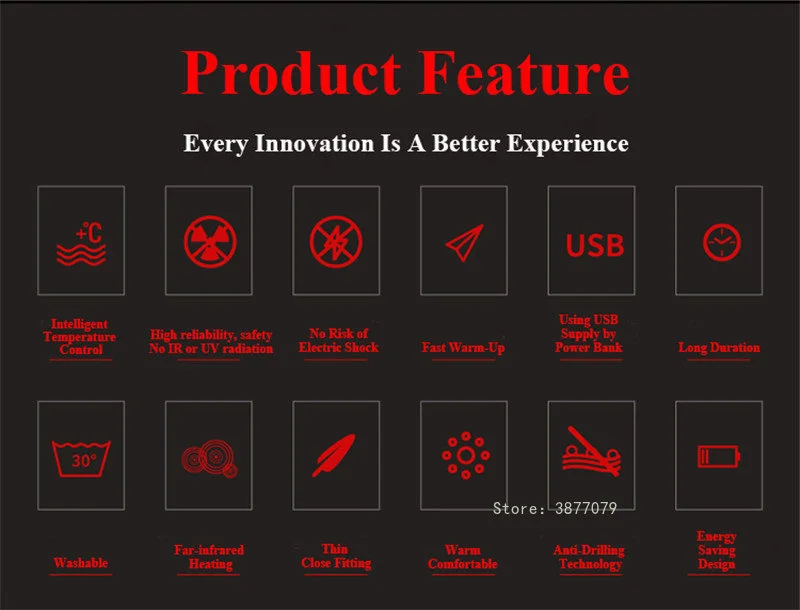 Product Feature

Every Innovation Is A Better Experience

+℃

USB

Intelligent Temperature Control

High reliability, safety No IR or UV radiation

No Risk of Electric Shock

Fast Warm-Up

Using USB Supply by Power Bank

Long Duration

30°

Store: 3877079

Washable

Far-infrared Heating

Thin Close Fitting

Warm Comfortable

Anti-Drilling Technology

Energy Saving Design